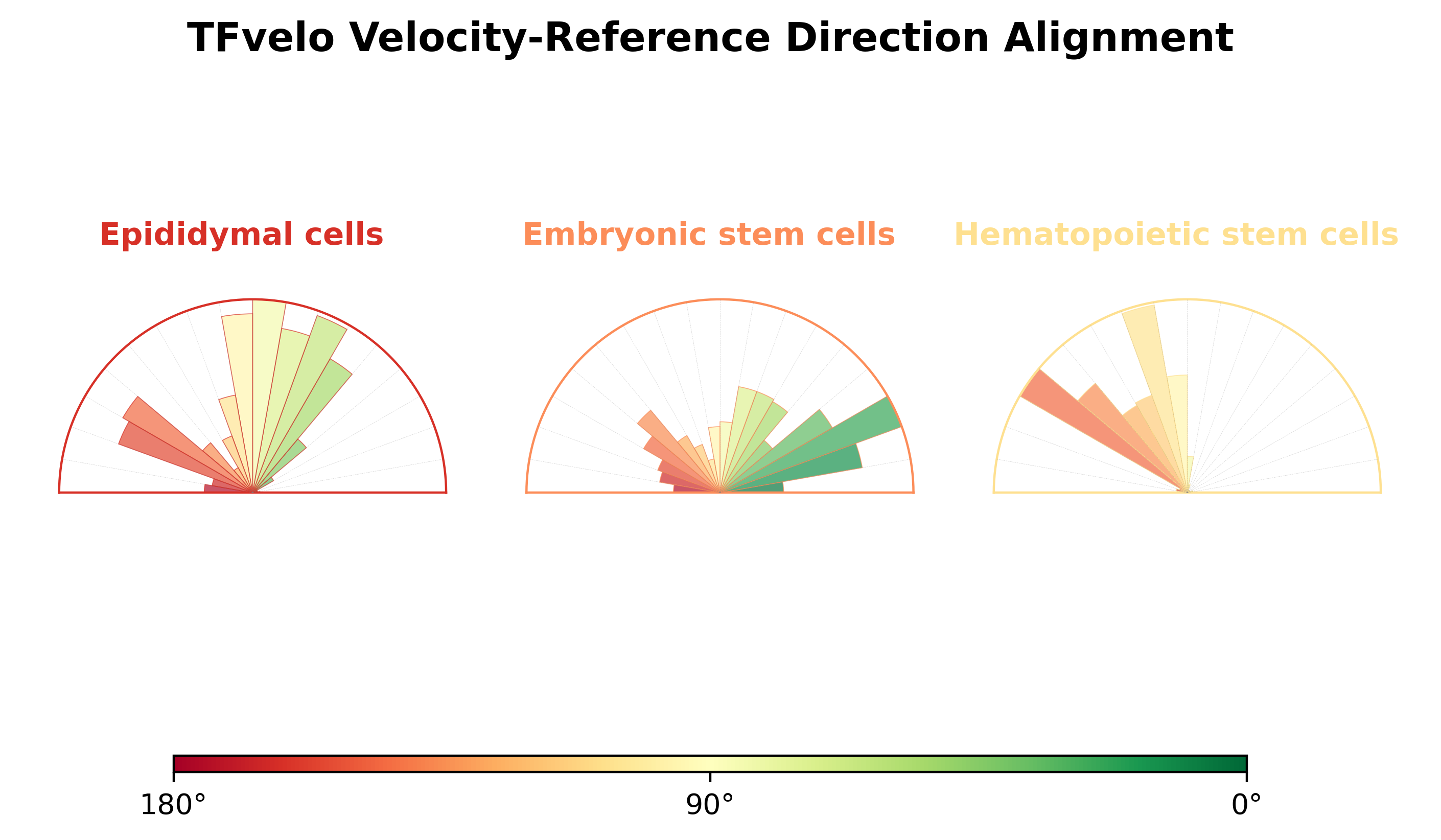 TFvelo Velocity-Reference Direction Alignment

Epididymal cells

Embryonic stem cells

Hematopoietic stem cells

180°

90°

0°